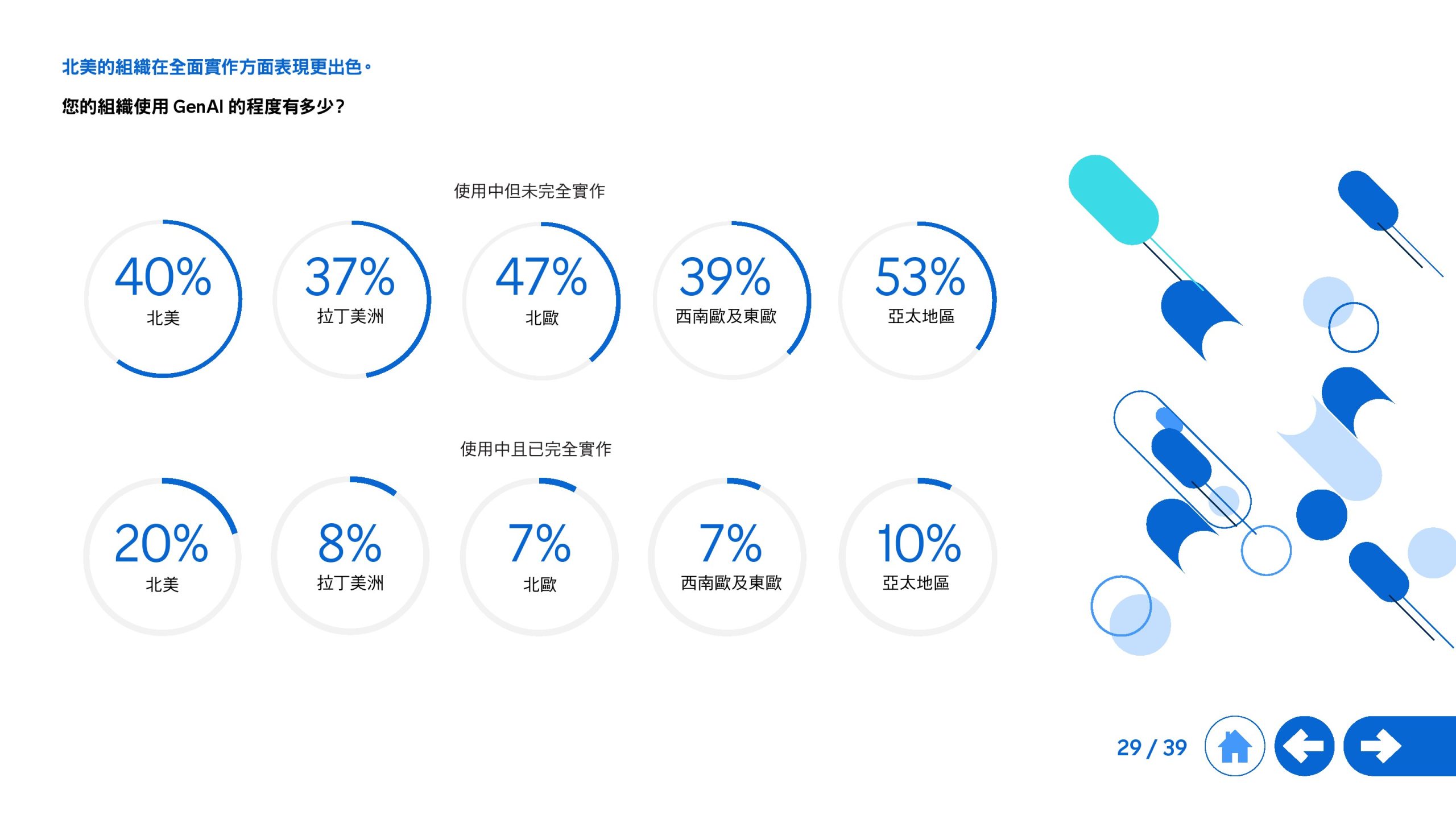 北美的組織在全面實作方面表現更出色。

您的組織使用 GenAI 的程度有多少？

使用中但未完全實作

40%
北美

37%
拉丁美洲

47%
北歐

39%
西南歐及東歐

53%
亞太地區

使用中且已完全實作

20%
北美

8%
拉丁美洲

7%
北歐

7%
西南歐及東歐

10%
亞太地區

29 / 39